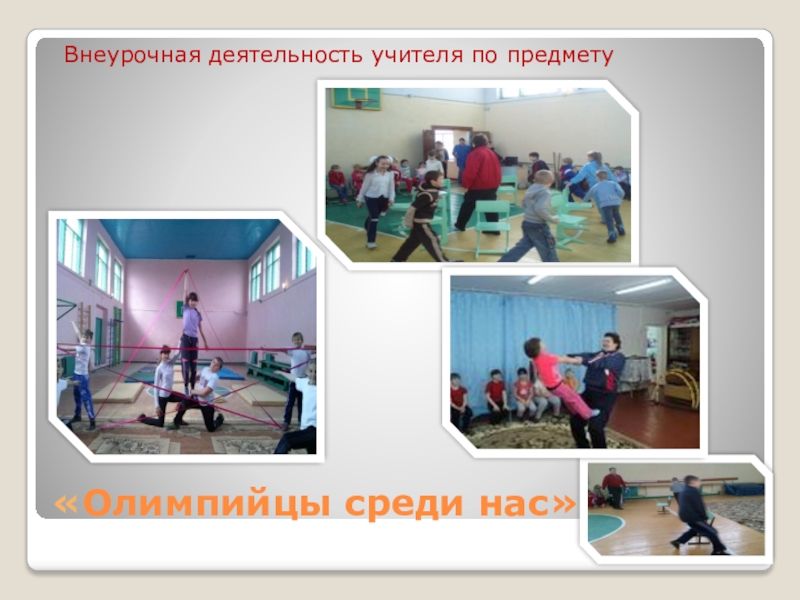 Внеурочная деятельность учителя по предмету

«Олимпийцы среди нас»